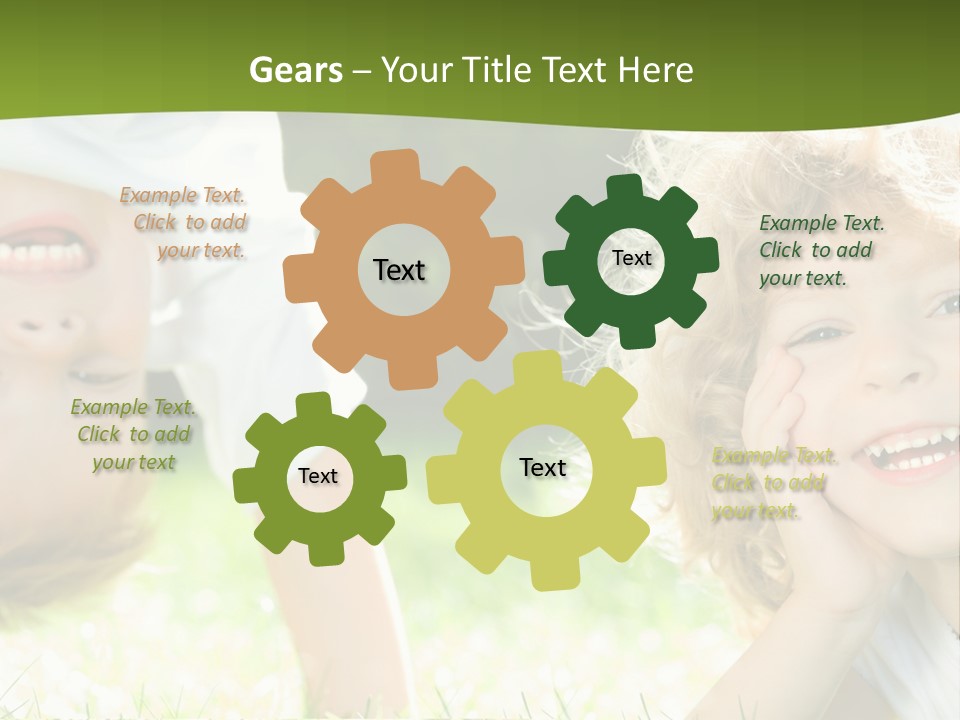 Gears – Your Title Text Here

Example Text. Click to add your text.

Text

Text

Example Text. Click to add your text.

Example Text. Click to add your text

Text

Text

Example Text. Click to add your text.